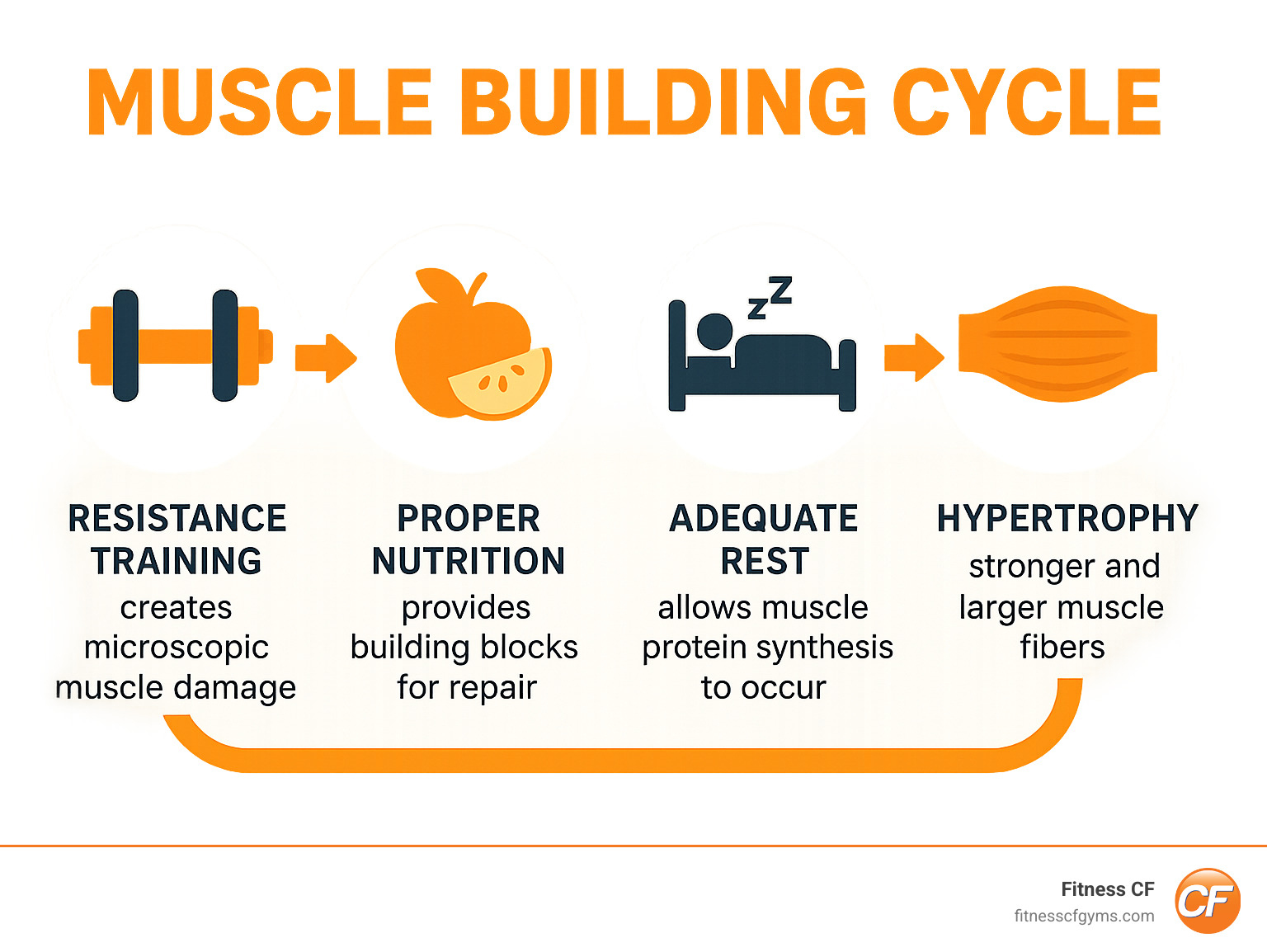 MUSCLE BUILDING CYCLE

zZ

RESISTANCE TRAINING
creates microscopic muscle damage

PROPER NUTRITION
provides building blocks for repair

ADEQUATE REST
allows muscle protein synthesis to occur

HYPERTROPHY
stronger and larger muscle fibers

Fitness CF
fitnesscfgyms.com
CF